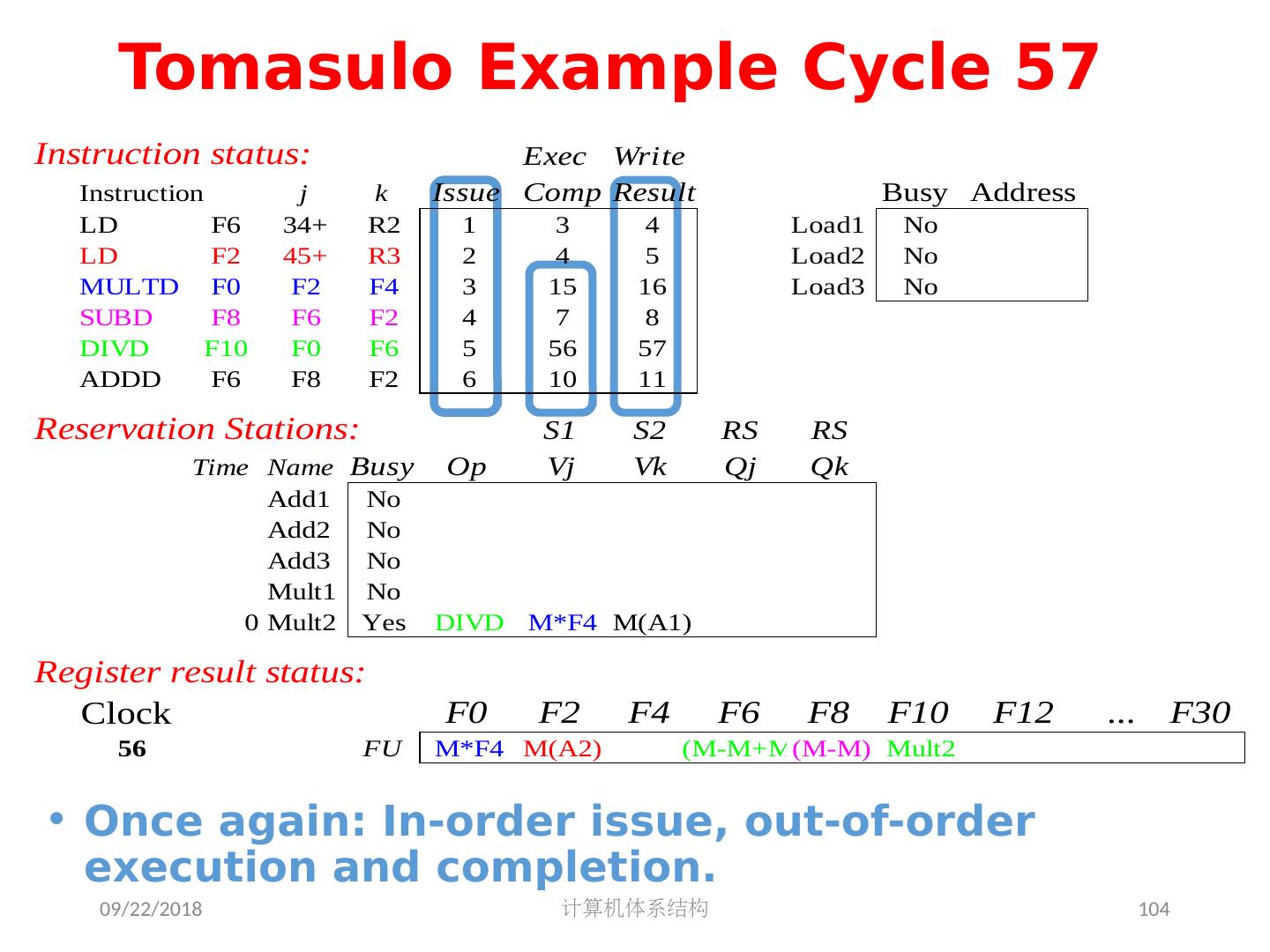 Tomasulo Example Cycle 57

Instruction status:

| Instruction | | j | k | Issue | Exec Comp | Write Result |
|---|---|---|---|---|---|---|
| LD | F6 | 34+ | R2 | 1 | 3 | 4 |
| LD | F2 | 45+ | R3 | 2 | 4 | 5 |
| MULTD | F0 | F2 | F4 | 3 | 15 | 16 |
| SUBD | F8 | F6 | F2 | 4 | 7 | 8 |
| DIVD | F10 | F0 | F6 | 5 | 56 | 57 |
| ADDD | F6 | F8 | F2 | 6 | 10 | 11 |

| | Busy | Address |
|---|---|---|
| Load1 | No | |
| Load2 | No | |
| Load3 | No | |

Reservation Stations:

| Time | Name | Busy | Op | S1 Vj | S2 Vk | RS Qj | RS Qk |
|---|---|---|---|---|---|---|---|
| | Add1 | No | | | | | |
| | Add2 | No | | | | | |
| | Add3 | No | | | | | |
| | Mult1 | No | | | | | |
| 0 | Mult2 | Yes | DIVD | M*F4 | M(A1) | | |

Register result status:

| Clock | | F0 | F2 | F4 | F6 | F8 | F10 | F12 | ... | F30 |
|---|---|---|---|---|---|---|---|---|---|---|
| 56 | FU | M*F4 | M(A2) | | (M-M+M | (M-M) | Mult2 | | | |

• Once again: In-order issue, out-of-order execution and completion.

09/22/2018 计算机体系结构 104